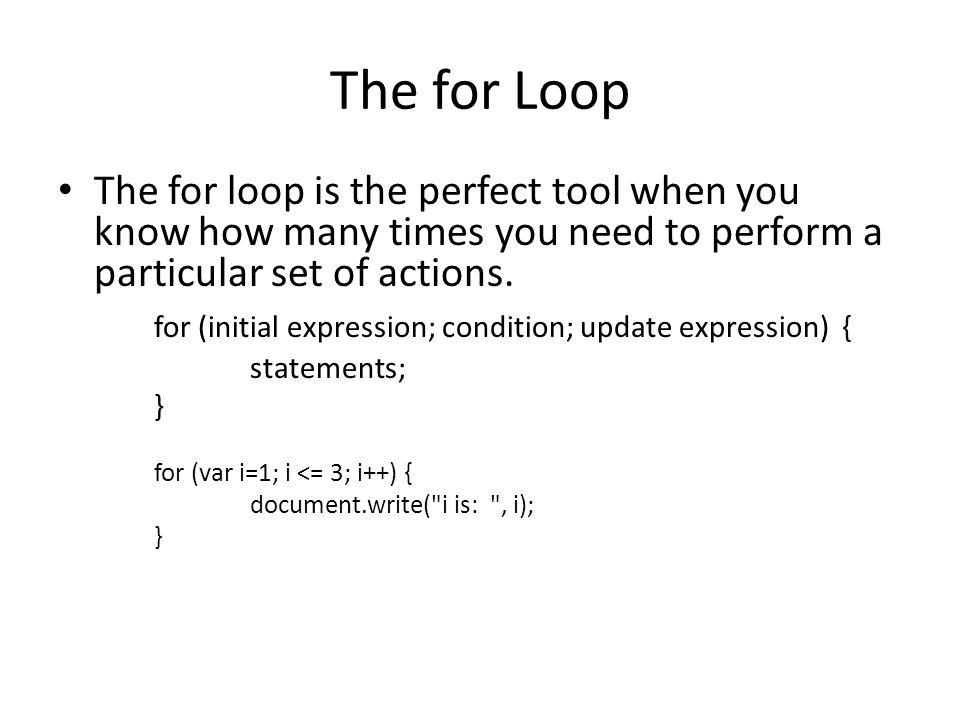 The for Loop

• The for loop is the perfect tool when you know how many times you need to perform a particular set of actions.

for (initial expression; condition; update expression) {
statements;
}

for (var i=1; i <= 3; i++) {
document.write("i is: ", i);
}